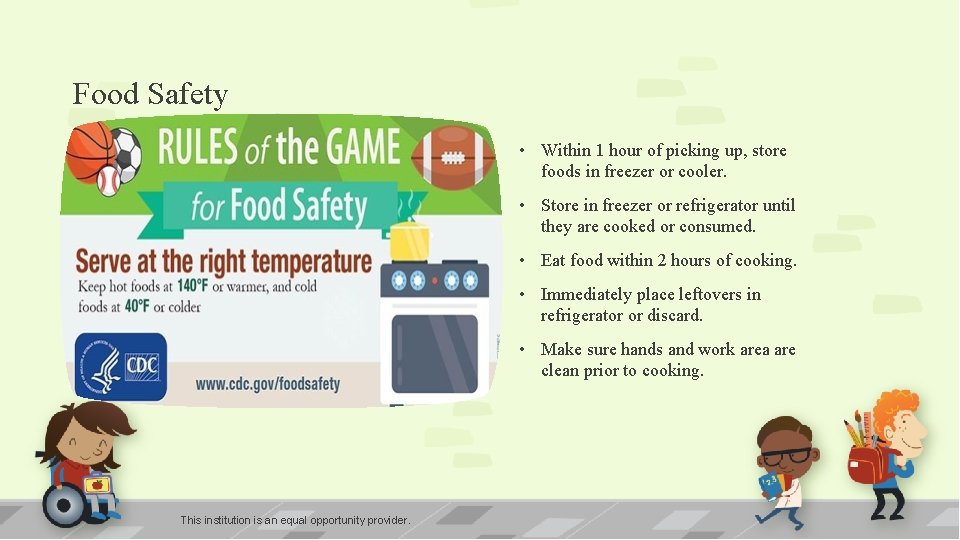 Food Safety

RULES of the GAME for Food Safety

Serve at the right temperature

Keep hot foods at 140°F or warmer, and cold foods at 40°F or colder

CDC

www.cdc.gov/foodsafety

• Within 1 hour of picking up, store foods in freezer or cooler.

• Store in freezer or refrigerator until they are cooked or consumed.

• Eat food within 2 hours of cooking.

• Immediately place leftovers in refrigerator or discard.

• Make sure hands and work area are clean prior to cooking.

This institution is an equal opportunity provider.